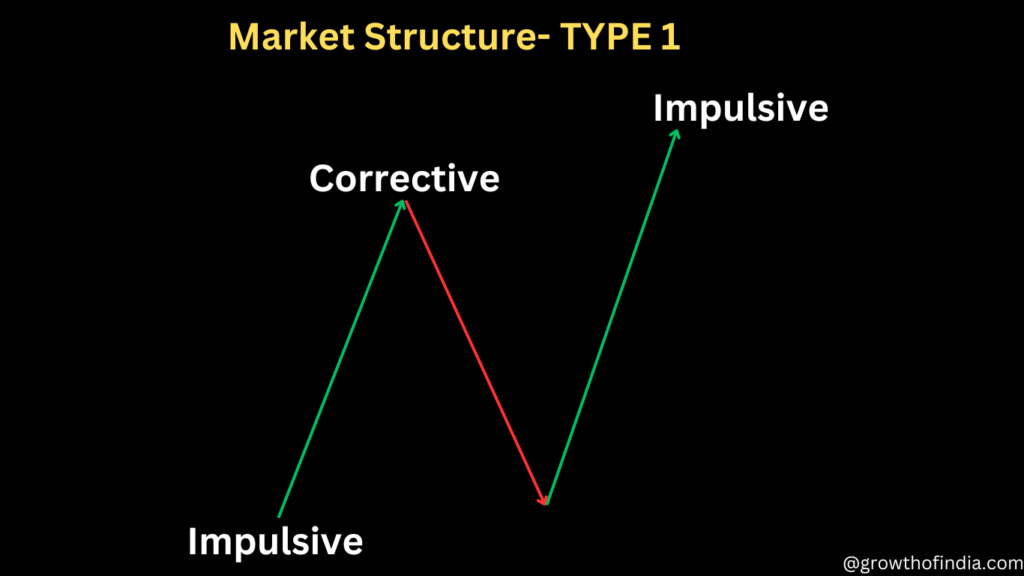 Market Structure- TYPE 1

Impulsive

Corrective

Impulsive

@growthofindia.com